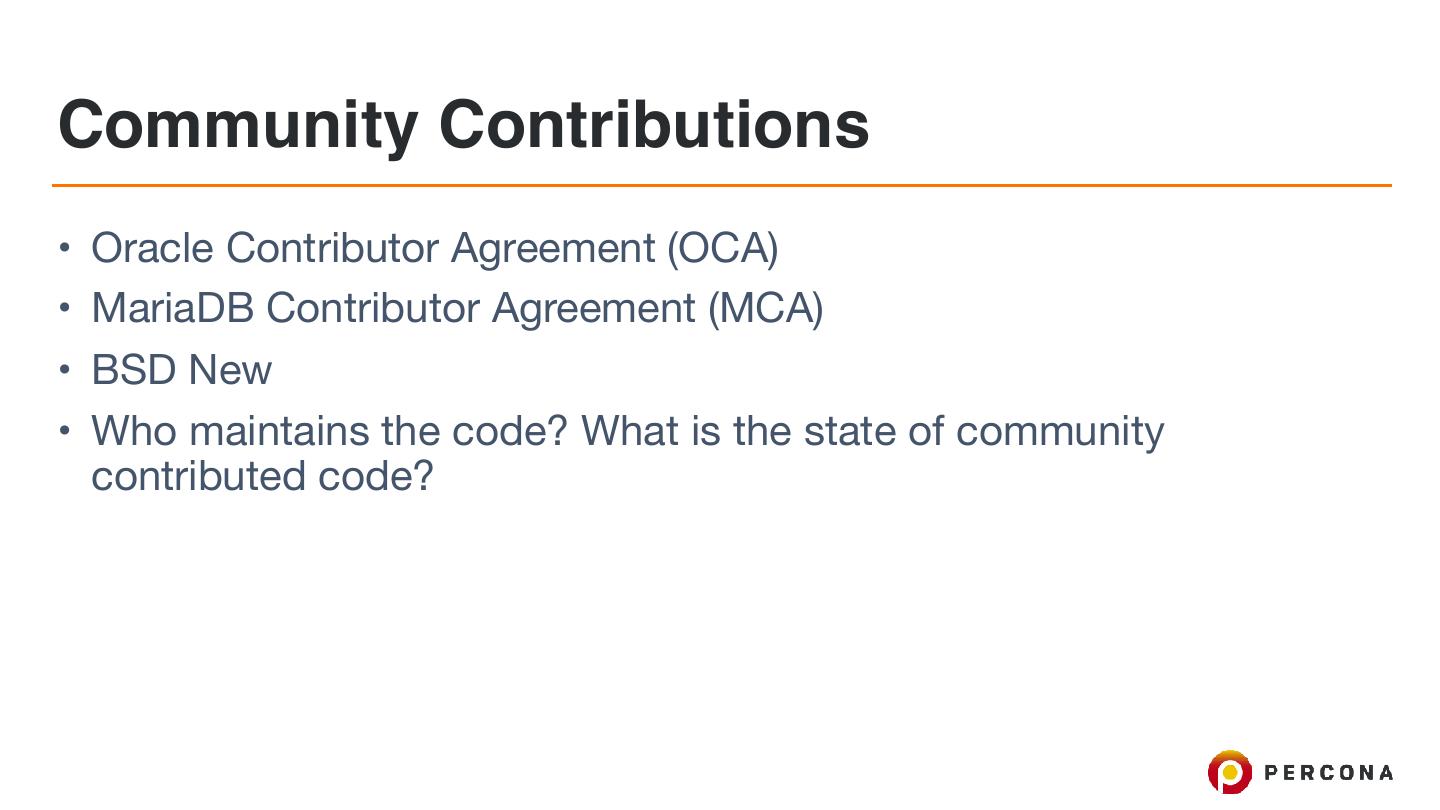 Community Contributions

• Oracle Contributor Agreement (OCA)
• MariaDB Contributor Agreement (MCA)
• BSD New
• Who maintains the code? What is the state of community contributed code?

PERCONA